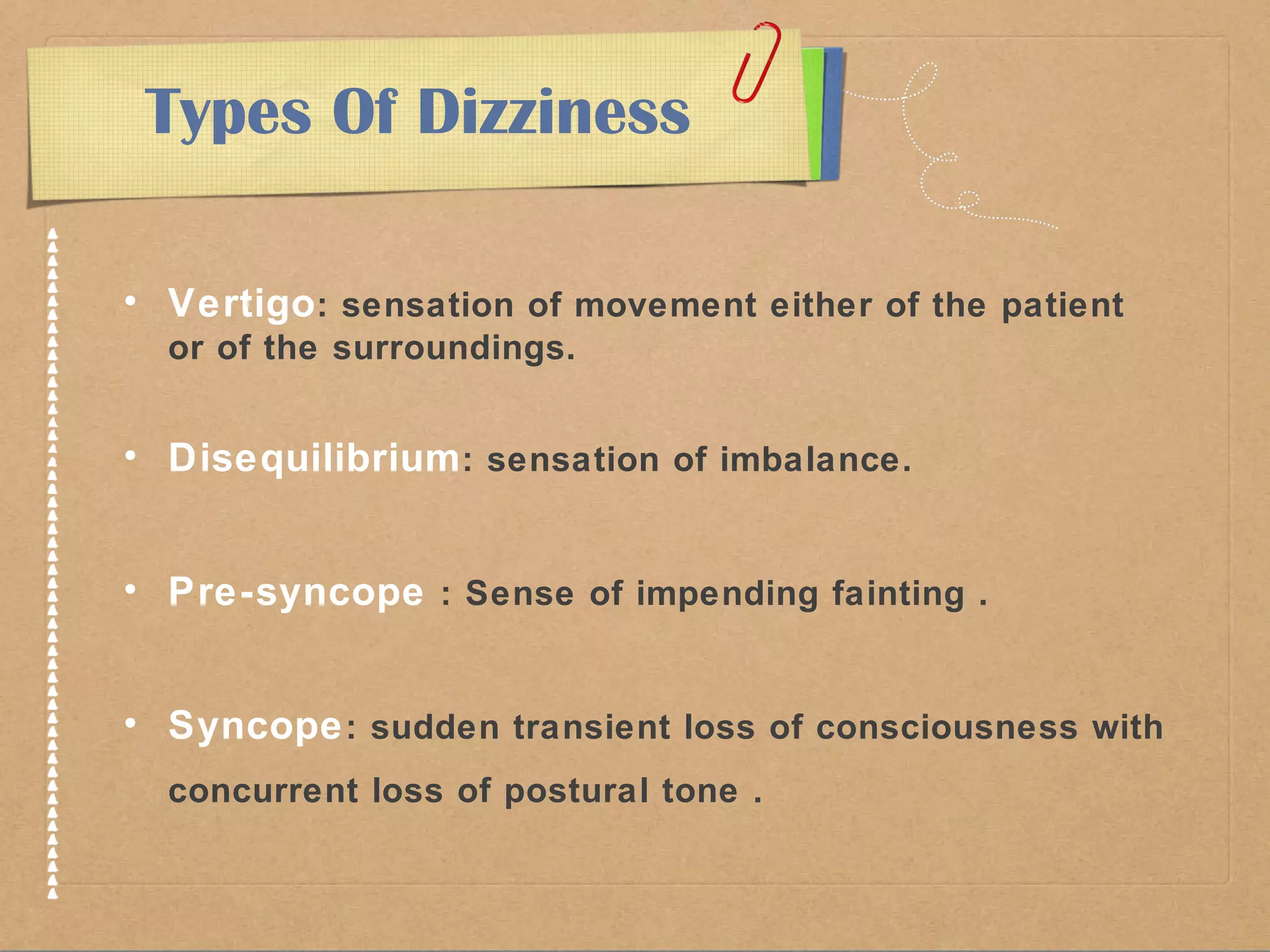 Types Of Dizziness

• Vertigo: sensation of movement either of the patient or of the surroundings.

• Disequilibrium: sensation of imbalance.

• Pre-syncope : Sense of impending fainting .

• Syncope: sudden transient loss of consciousness with concurrent loss of postural tone .